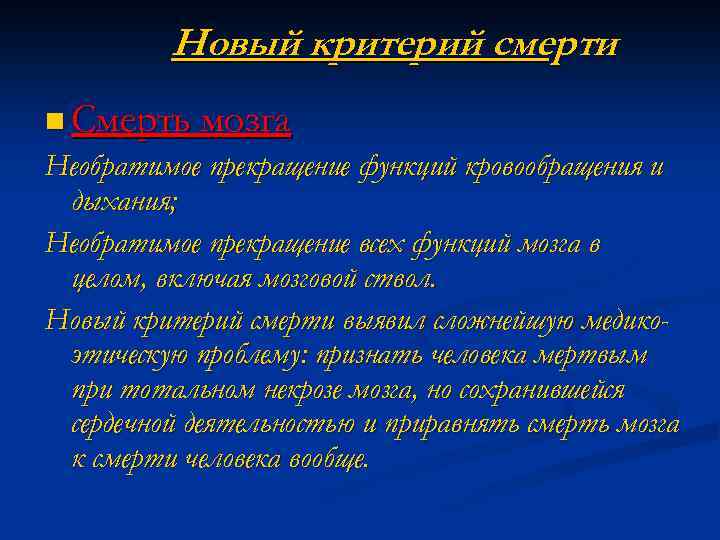 Новый критерий смерти

Смерть мозга

Необратимое прекращение функций кровообращения и дыхания;

Необратимое прекращение всех функций мозга в целом, включая мозговой ствол.

Новый критерий смерти выявил сложнейшую медико-этическую проблему: признать человека мертвым при тотальном некрозе мозга, но сохранившейся сердечной деятельностью и приравнять смерть мозга к смерти человека вообще.